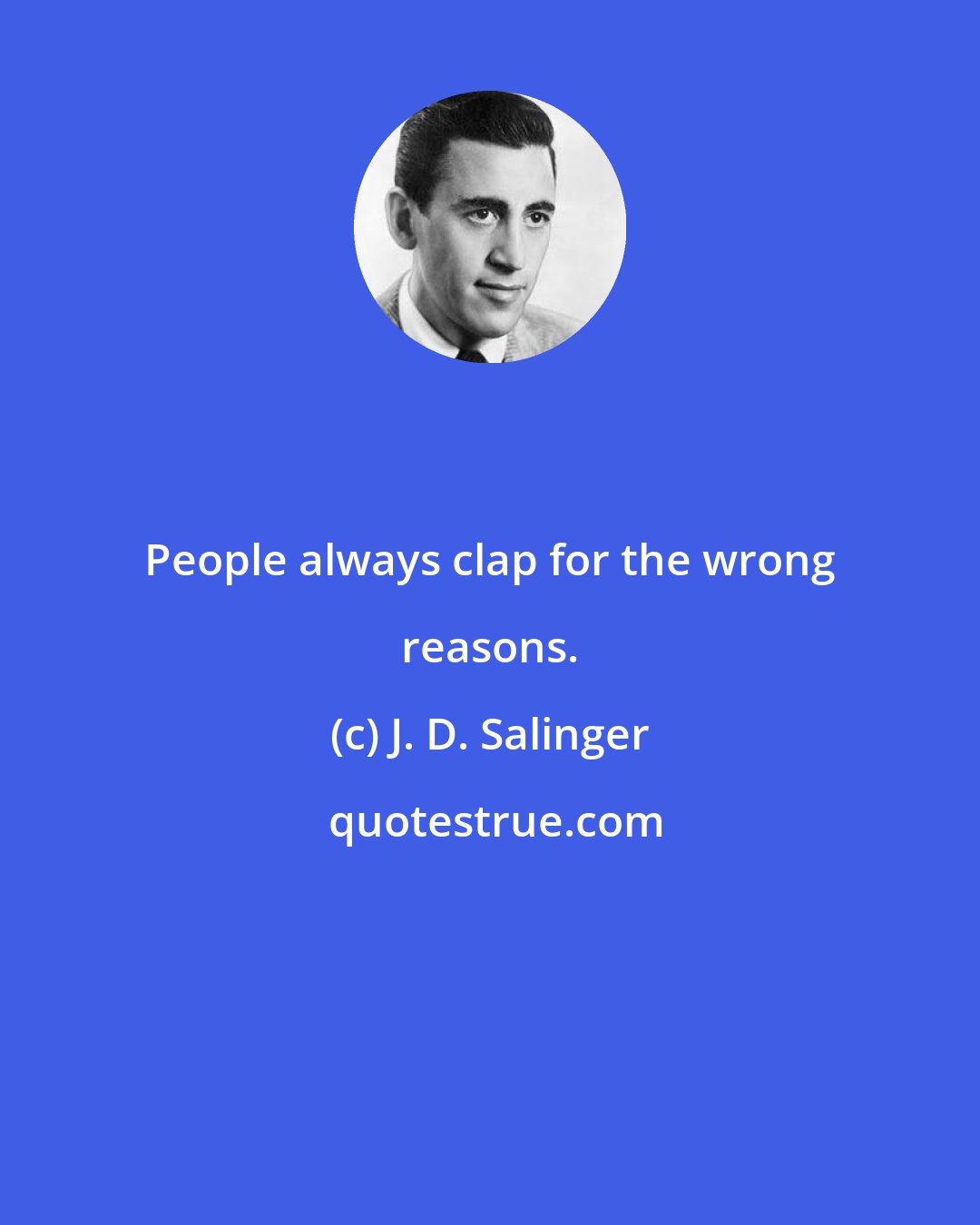 People always clap for the wrong reasons.

(c) J. D. Salinger

quotestrue.com